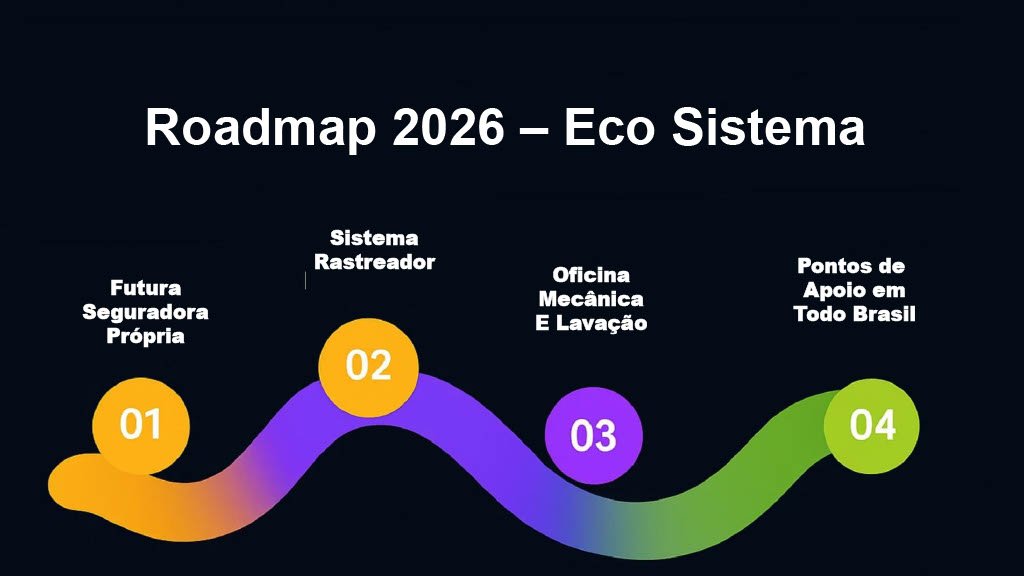 Roadmap 2026 – Eco Sistema

Futura Seguradora Própria

01

Sistema Rastreador

02

Oficina Mecânica E Lavação

03

Pontos de Apoio em Todo Brasil

04